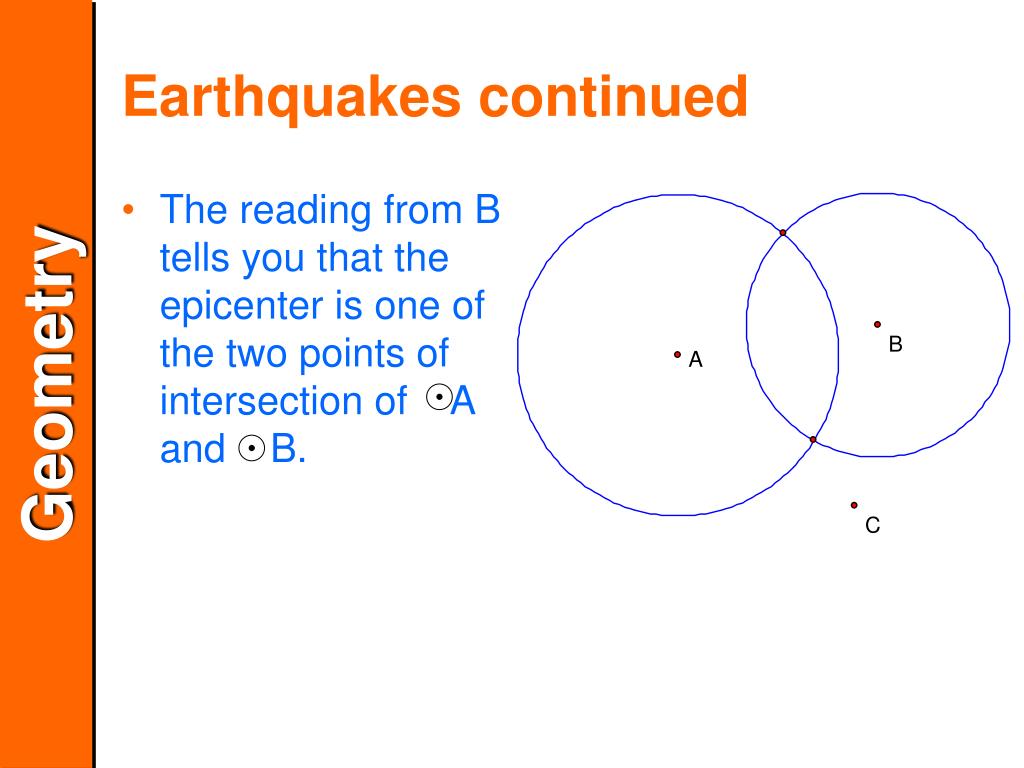 Geometry

Earthquakes continued

• The reading from B tells you that the epicenter is one of the two points of intersection of $\odot$A and $\odot$B.

A

B

C